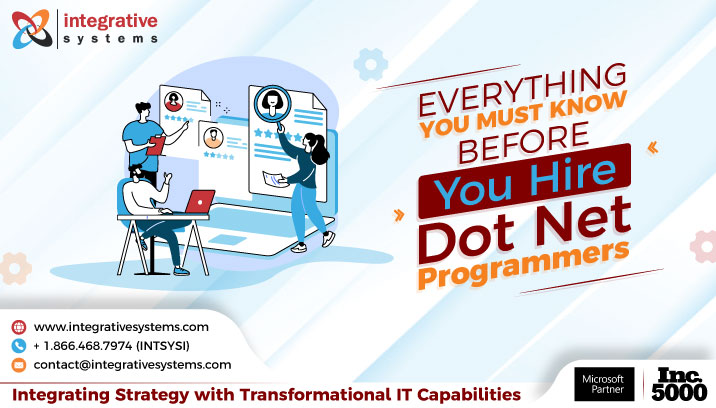 integrative systems

EVERYTHING YOU MUST KNOW BEFORE You Hire Dot Net Programmers

www.integrativesystems.com
+ 1.866.468.7974 (INTSYSI)
contact@integrativesystems.com

Integrating Strategy with Transformational IT Capabilities

Microsoft Partner

Inc. 5000